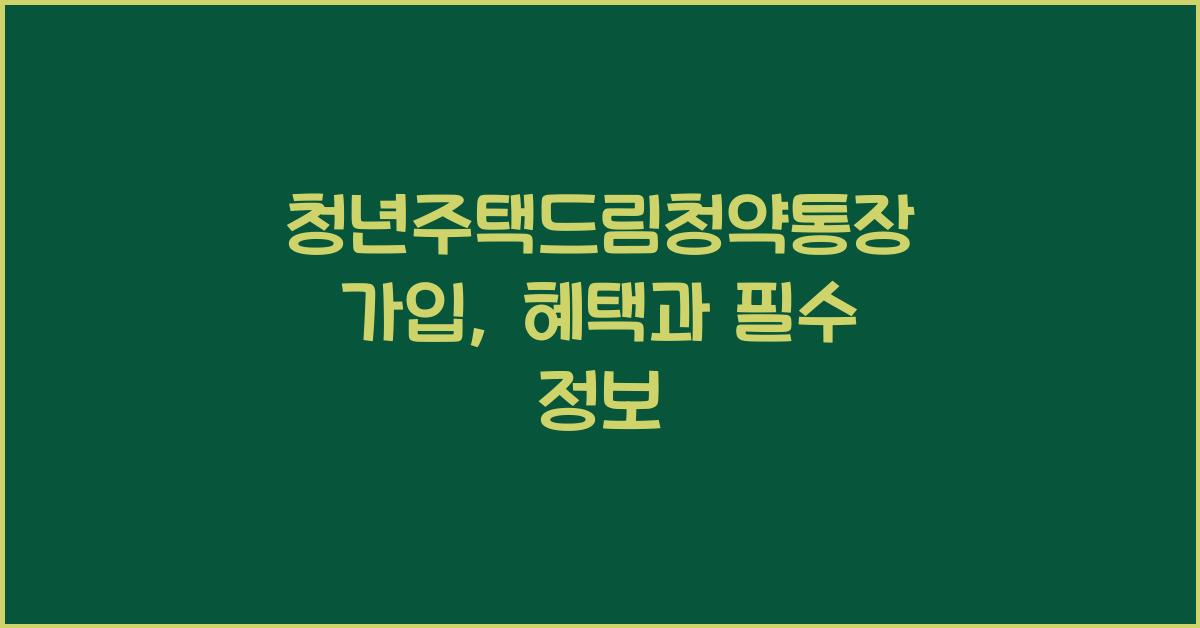 청년주택드림청약통장 가입, 혜택과 필수 정보